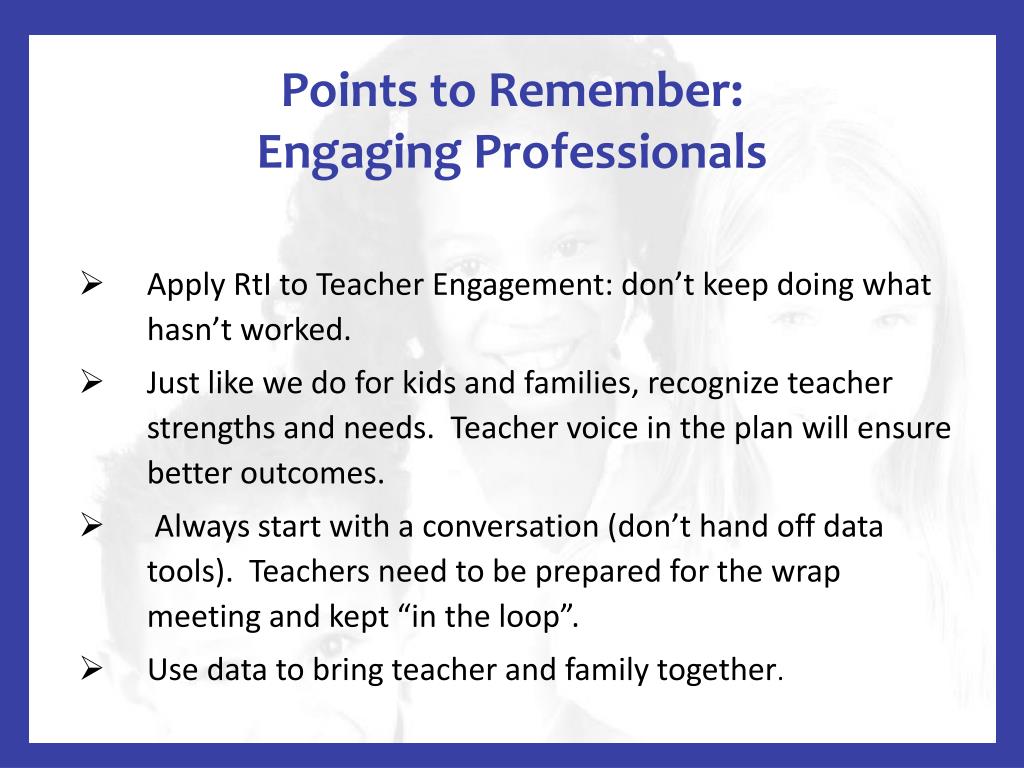 Points to Remember:
Engaging Professionals

➢ Apply RtI to Teacher Engagement: don’t keep doing what hasn’t worked.

➢ Just like we do for kids and families, recognize teacher strengths and needs. Teacher voice in the plan will ensure better outcomes.

➢ Always start with a conversation (don’t hand off data tools). Teachers need to be prepared for the wrap meeting and kept “in the loop”.

➢ Use data to bring teacher and family together.